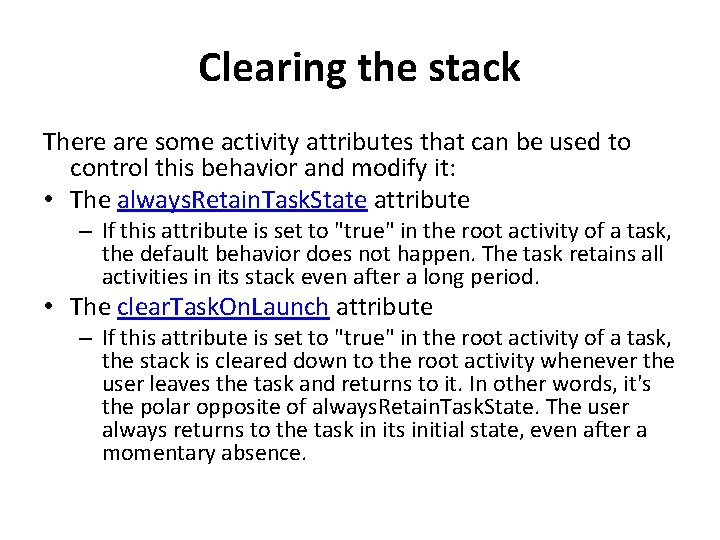 Clearing the stack

There are some activity attributes that can be used to control this behavior and modify it:

• The alwaysRetainTaskState attribute
– If this attribute is set to "true" in the root activity of a task, the default behavior does not happen. The task retains all activities in its stack even after a long period.

• The clearTaskOnLaunch attribute
– If this attribute is set to "true" in the root activity of a task, the stack is cleared down to the root activity whenever the user leaves the task and returns to it. In other words, it's the polar opposite of alwaysRetainTaskState. The user always returns to the task in its initial state, even after a momentary absence.